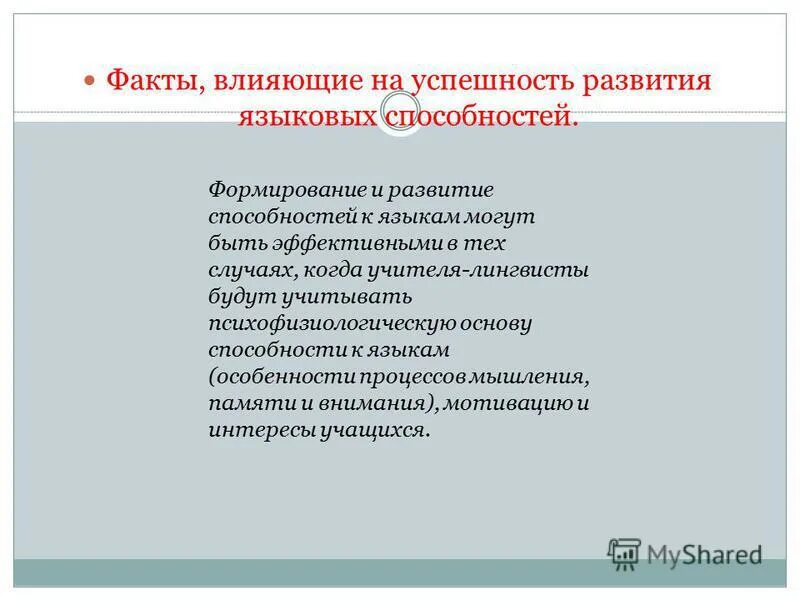 Факты, влияющие на успешность развития языковых способностей.

Формирование и развитие способностей к языкам могут быть эффективными в тех случаях, когда учителя-лингвисты будут учитывать психофизиологическую основу способности к языкам (особенности процессов мышления, памяти и внимания), мотивацию и интересы учащихся.

MyShared